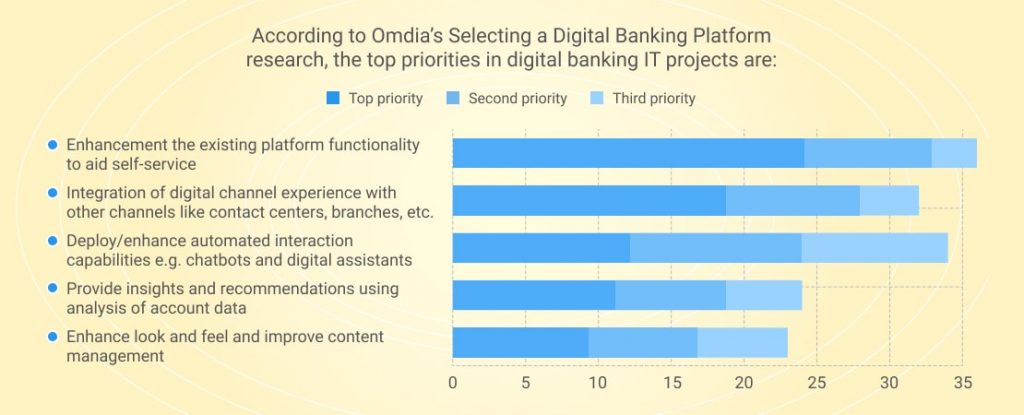 According to Omdia's Selecting a Digital Banking Platform research, the top priorities in digital banking IT projects are:

Top priority
Second priority
Third priority

Enhancement the existing platform functionality to aid self-service

Integration of digital channel experience with other channels like contact centers, branches, etc.

Deploy/enhance automated interaction capabilities e.g. chatbots and digital assistants

Provide insights and recommendations using analysis of account data

Enhance look and feel and improve content management

0
5
10
15
20
25
30
35